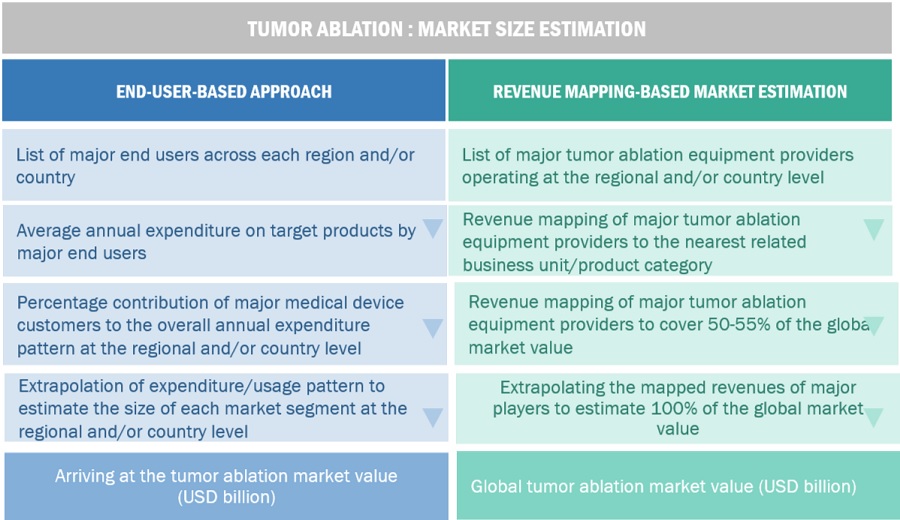 TUMOR ABLATION : MARKET SIZE ESTIMATION

END-USER-BASED APPROACH

List of major end users across each region and/or country

Average annual expenditure on target products by major end users

Percentage contribution of major medical device customers to the overall annual expenditure pattern at the regional and/or country level

Extrapolation of expenditure/usage pattern to estimate the size of each market segment at the regional and/or country level

Arriving at the tumor ablation market value (USD billion)

REVENUE MAPPING-BASED MARKET ESTIMATION

List of major tumor ablation equipment providers operating at the regional and/or country level

Revenue mapping of major tumor ablation equipment providers to the nearest related business unit/product category

Revenue mapping of major tumor ablation equipment providers to cover 50-55% of the globa market value

Extrapolating the mapped revenues of major players to estimate 100% of the global market value

Global tumor ablation market value (USD billion)